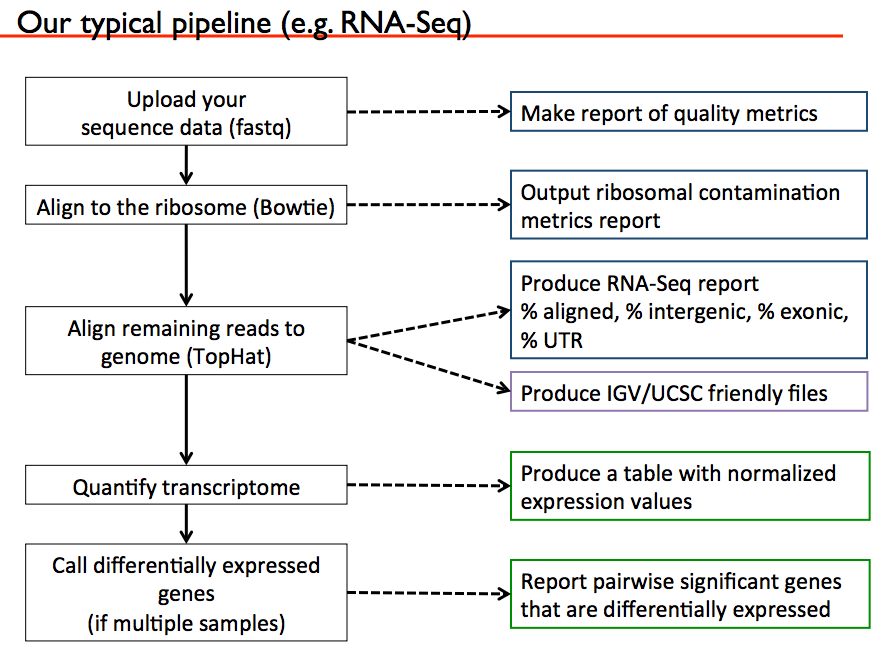 Our typical pipeline (e.g. RNA-Seq)

Upload your sequence data (fastq)

Make report of quality metrics

Align to the ribosome (Bowtie)

Output ribosomal contamination metrics report

Align remaining reads to genome (TopHat)

Produce RNA-Seq report
% aligned, % intergenic, % exonic, % UTR

Produce IGV/UCSC friendly files

Quantify transcriptome

Produce a table with normalized expression values

Call differentially expressed genes
(if multiple samples)

Report pairwise significant genes that are differentially expressed